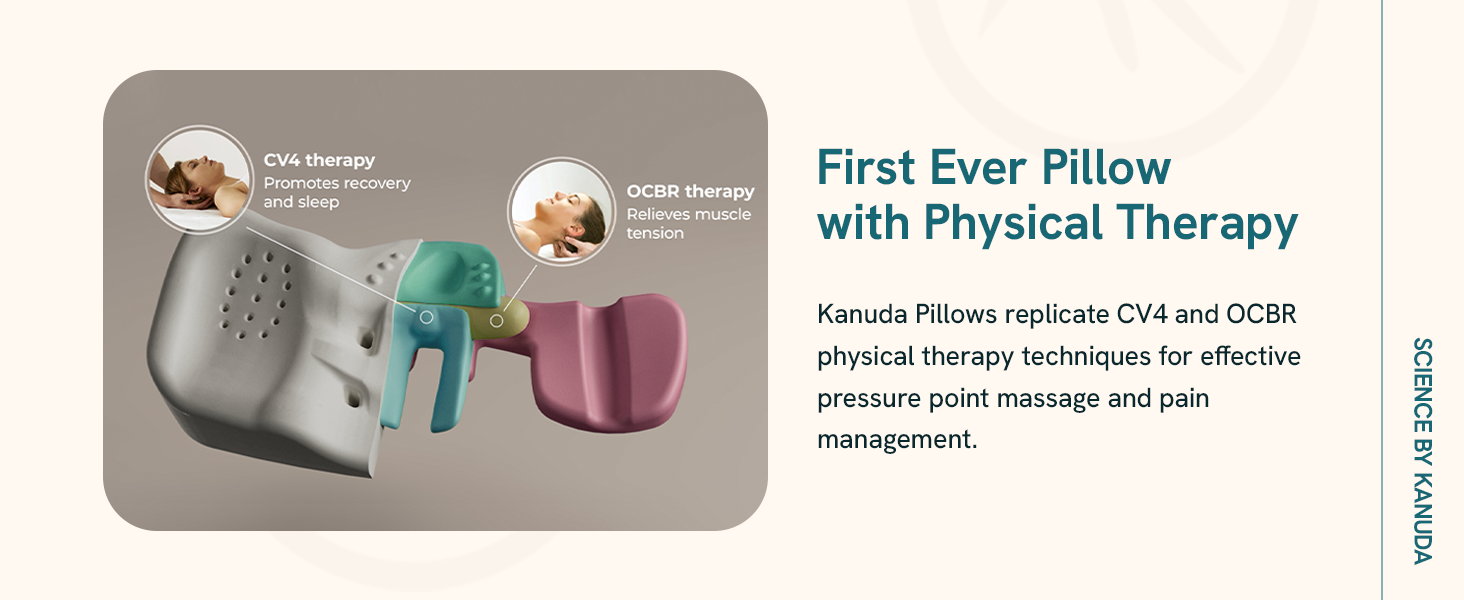 CV4 therapy
Promotes recovery and sleep

OCBR therapy
Relieves muscle tension

First Ever Pillow with Physical Therapy

Kanuda Pillows replicate CV4 and OCBR physical therapy techniques for effective pressure point massage and pain management.

SCIENCE BY KANUDA